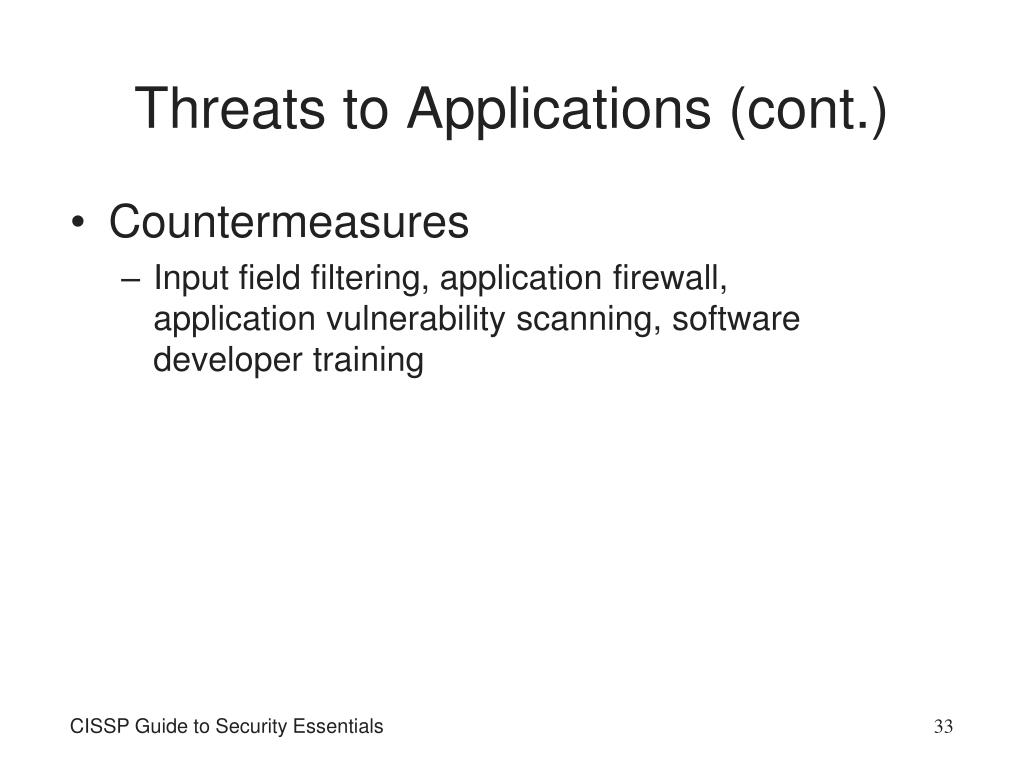 Threats to Applications (cont.)

• Countermeasures

– Input field filtering, application firewall, application vulnerability scanning, software developer training

CISSP Guide to Security Essentials

33